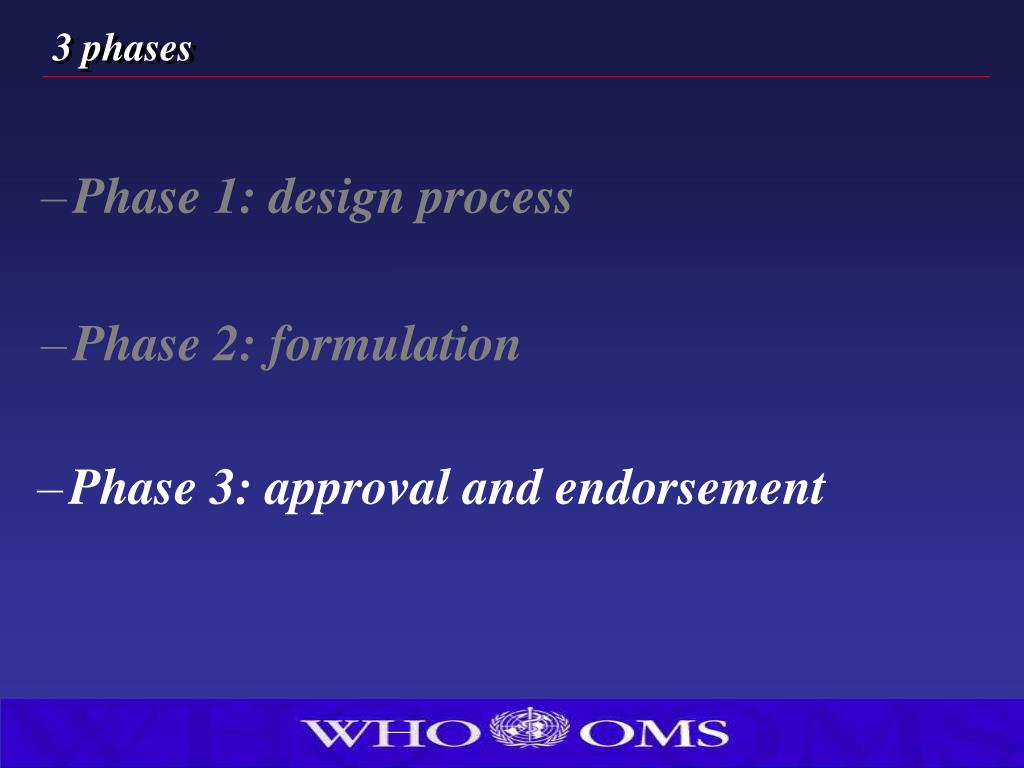 3 phases

–Phase 1: design process

–Phase 2: formulation

–Phase 3: approval and endorsement

WHO OMS